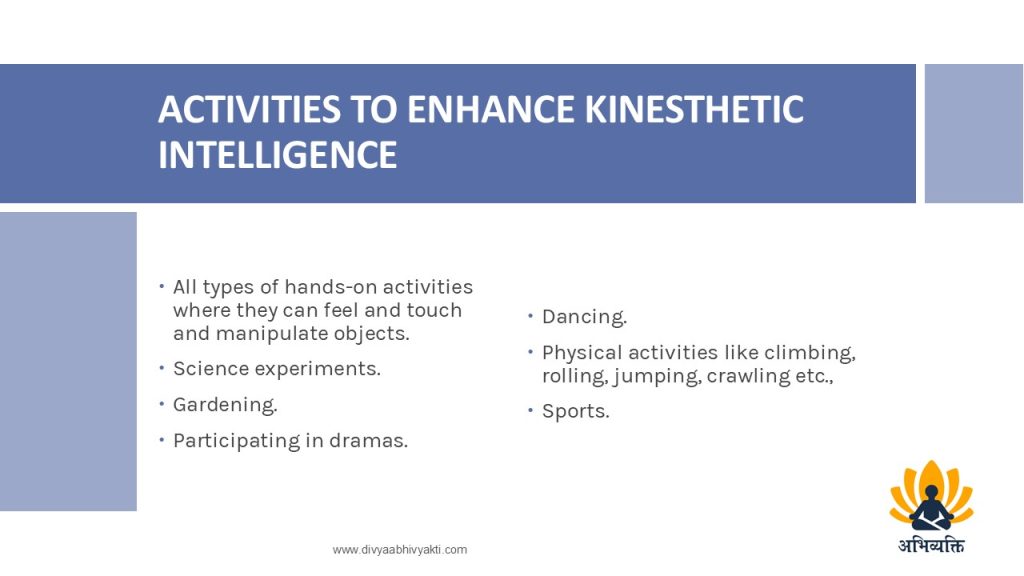 ACTIVITIES TO ENHANCE KINESTHETIC INTELLIGENCE

• All types of hands-on activities where they can feel and touch and manipulate objects.
• Science experiments.
• Gardening.
• Participating in dramas.

• Dancing.
• Physical activities like climbing, rolling, jumping, crawling etc.,
• Sports.

www.divyaabhivyakti.com

अभिव्यक्ति